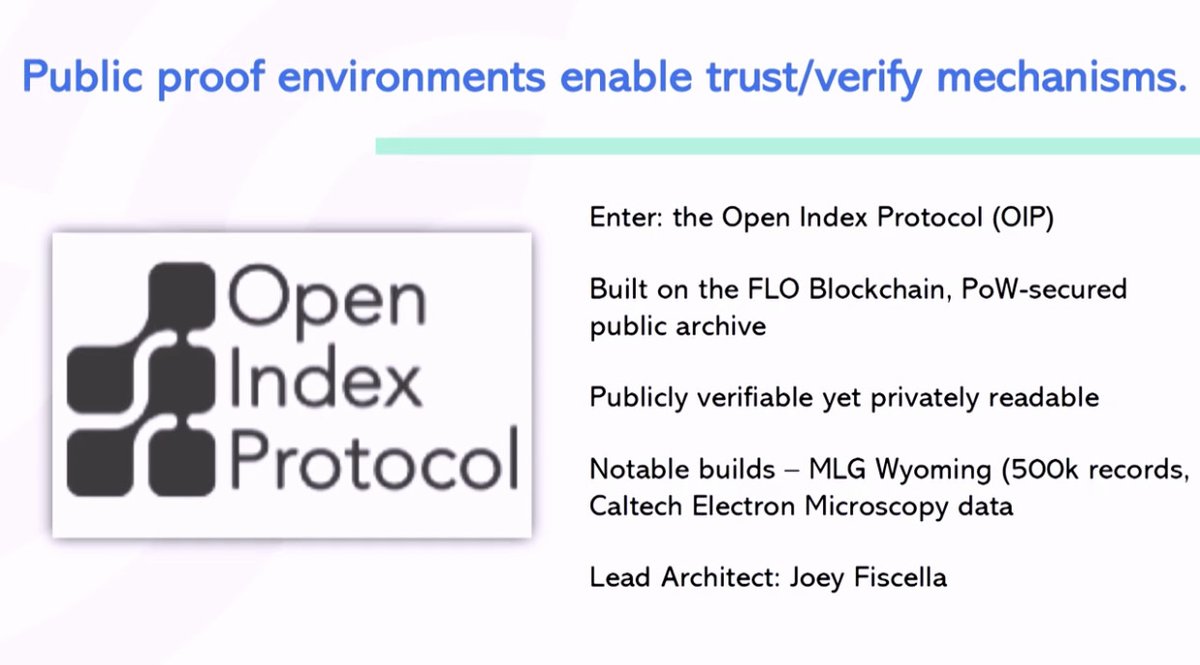 Public proof environments enable trust/verify mechanisms.

Open Index Protocol

Enter: the Open Index Protocol (OIP)

Built on the FLO Blockchain, PoW-secured public archive

Publicly verifiable yet privately readable

Notable builds – MLG Wyoming (500k records, Caltech Electron Microscopy data

Lead Architect: Joey Fiscella